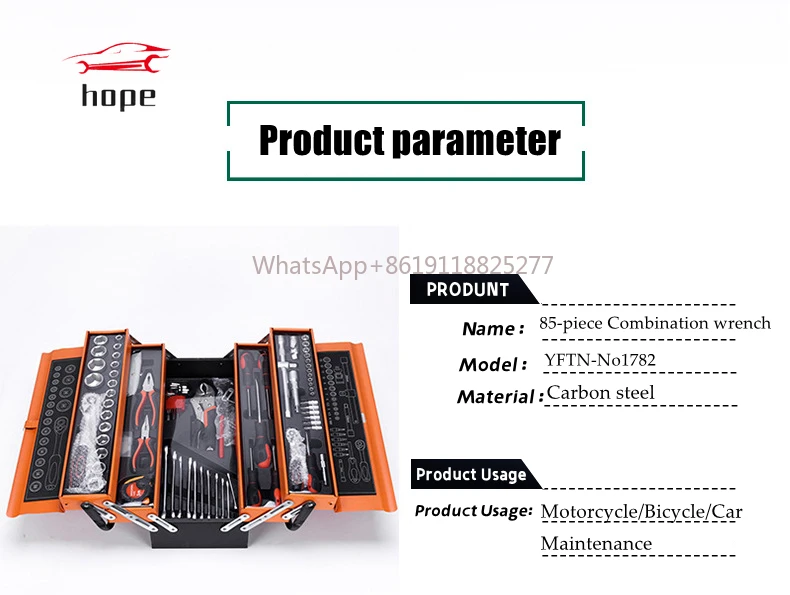 hope

Product parameter

WhatsApp+8619118825277

PRODUNT

Name : 85-piece Combination wrench

Model : YFTN-No1782

Material : Carbon steel

Product Usage

Product Usage: Motorcycle/Bicycle/Car Maintenance